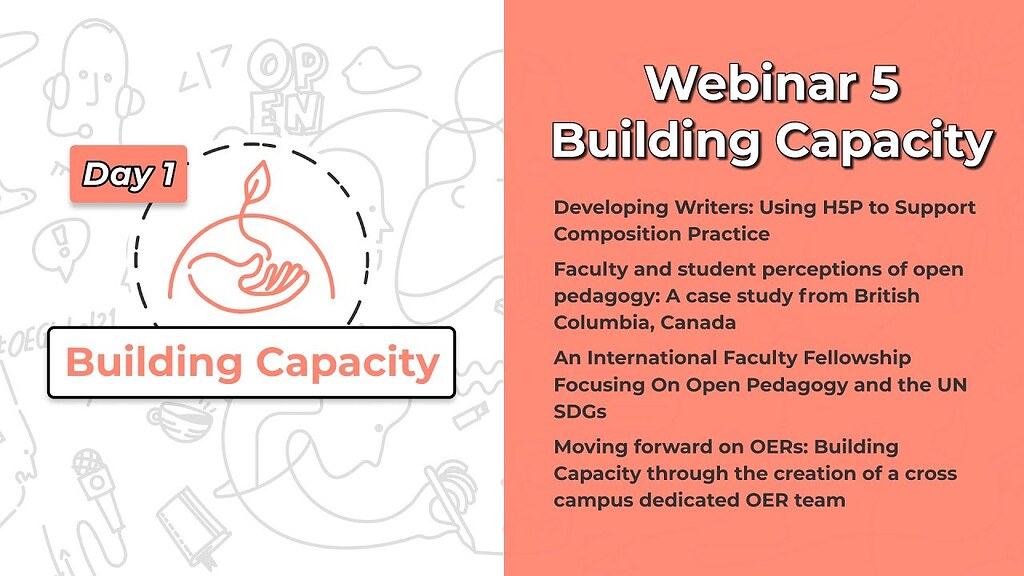 OPEN

Day 1

Building Capacity

Webinar 5
Building Capacity

Developing Writers: Using H5P to Support Composition Practice

Faculty and student perceptions of open pedagogy: A case study from British Columbia, Canada

An International Faculty Fellowship Focusing On Open Pedagogy and the UN SDGs

Moving forward on OERs: Building Capacity through the creation of a cross campus dedicated OER team